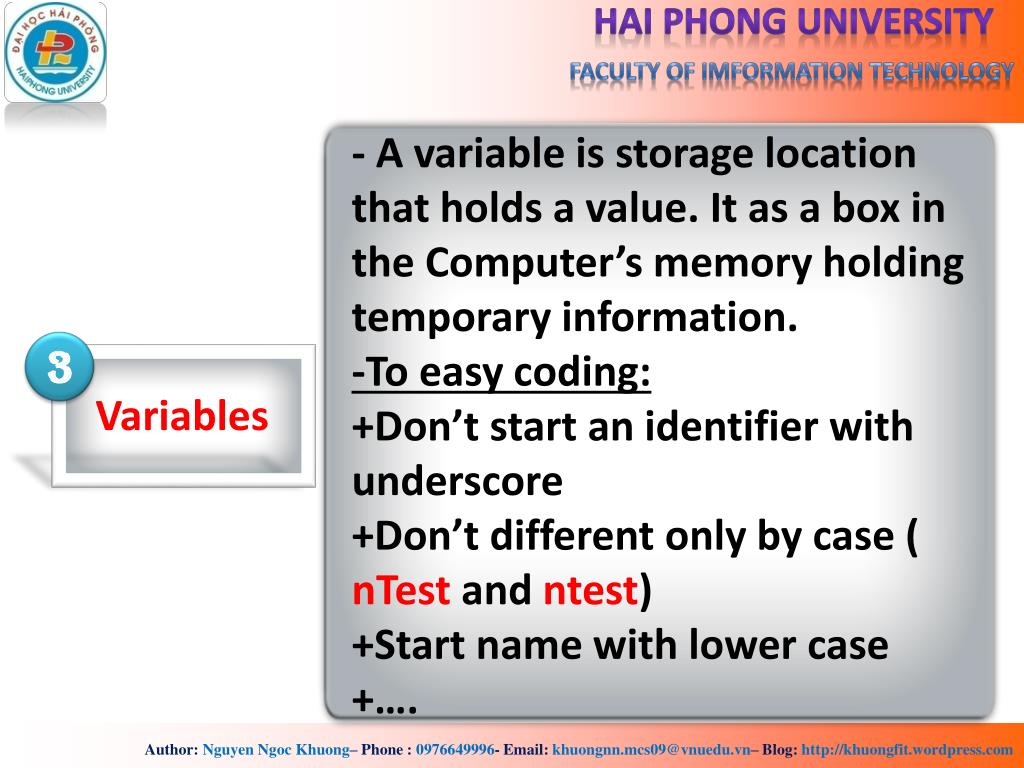 ĐẠI HỌC HẢI PHÒNG
HAIPHONG UNIVERSITY

HAI PHONG UNIVERSITY
FACULTY OF IMFORMATION TECHNOLOGY

3
Variables

- A variable is storage location that holds a value. It as a box in the Computer's memory holding temporary information.
-To easy coding:
+Don't start an identifier with underscore
+Don't different only by case ( nTest and ntest)
+Start name with lower case
+….

Author: Nguyen Ngoc Khuong– Phone : 0976649996- Email: khuongnn.mcs09@vnuedu.vn– Blog: http://khuongfit.wordpress.com